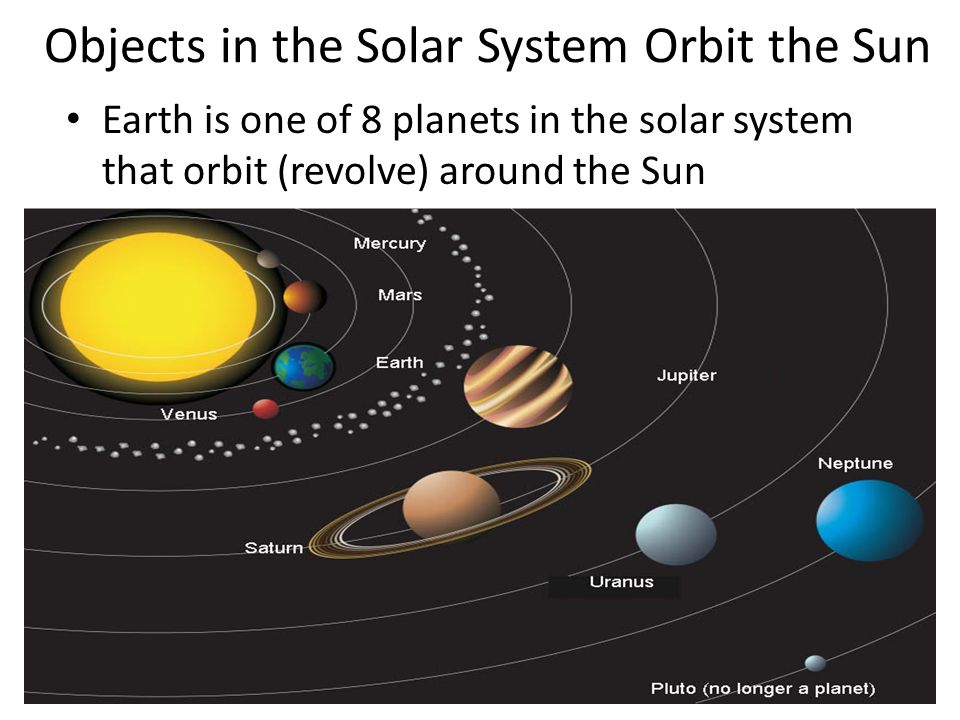 Objects in the Solar System Orbit the Sun

• Earth is one of 8 planets in the solar system that orbit (revolve) around the Sun

Mercury

Mars

Earth

Venus

Jupiter

Neptune

Saturn

Uranus

Pluto (no longer a planet)